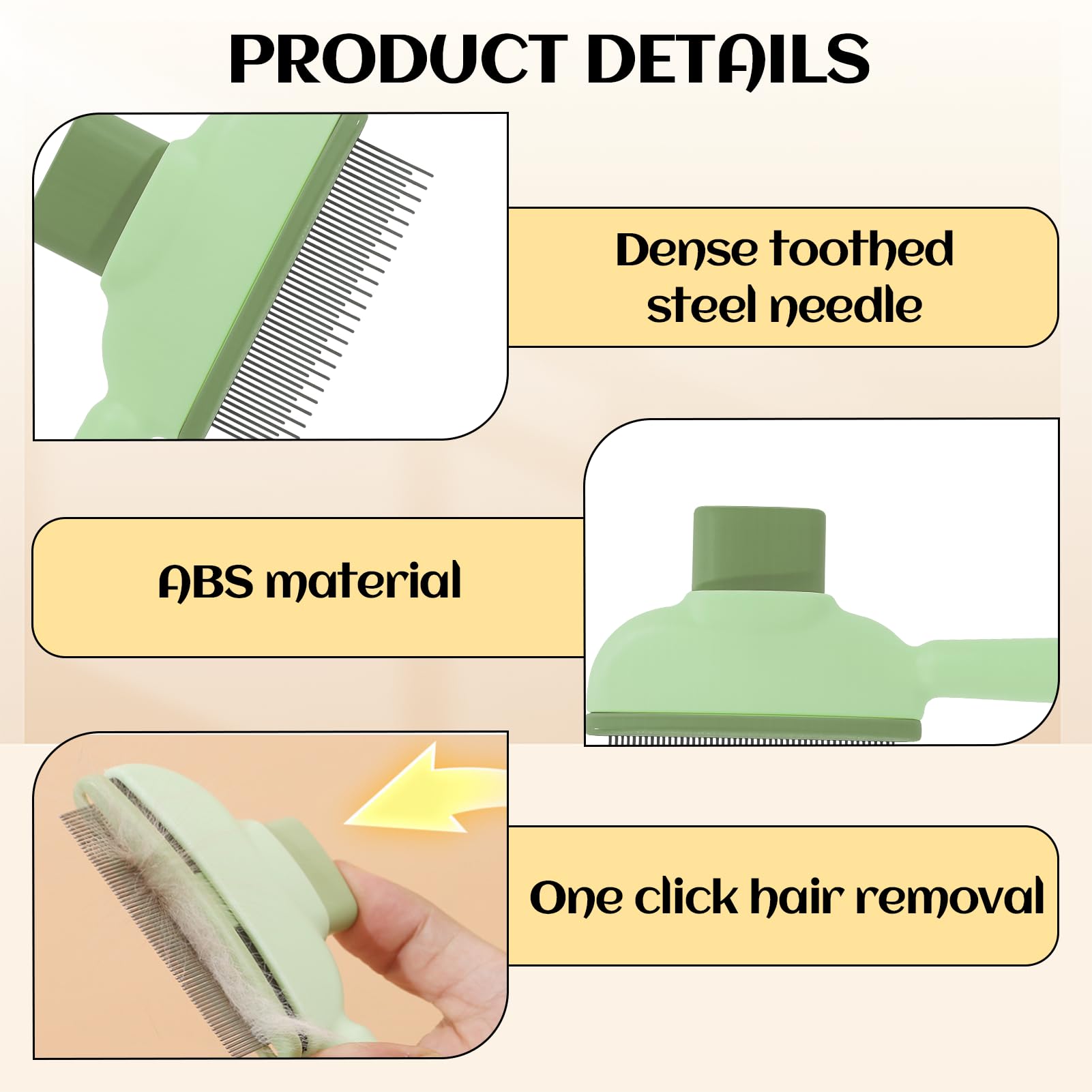 PRODUCT DETAILS

Dense toothed steel needle

ABS material

One click hair removal